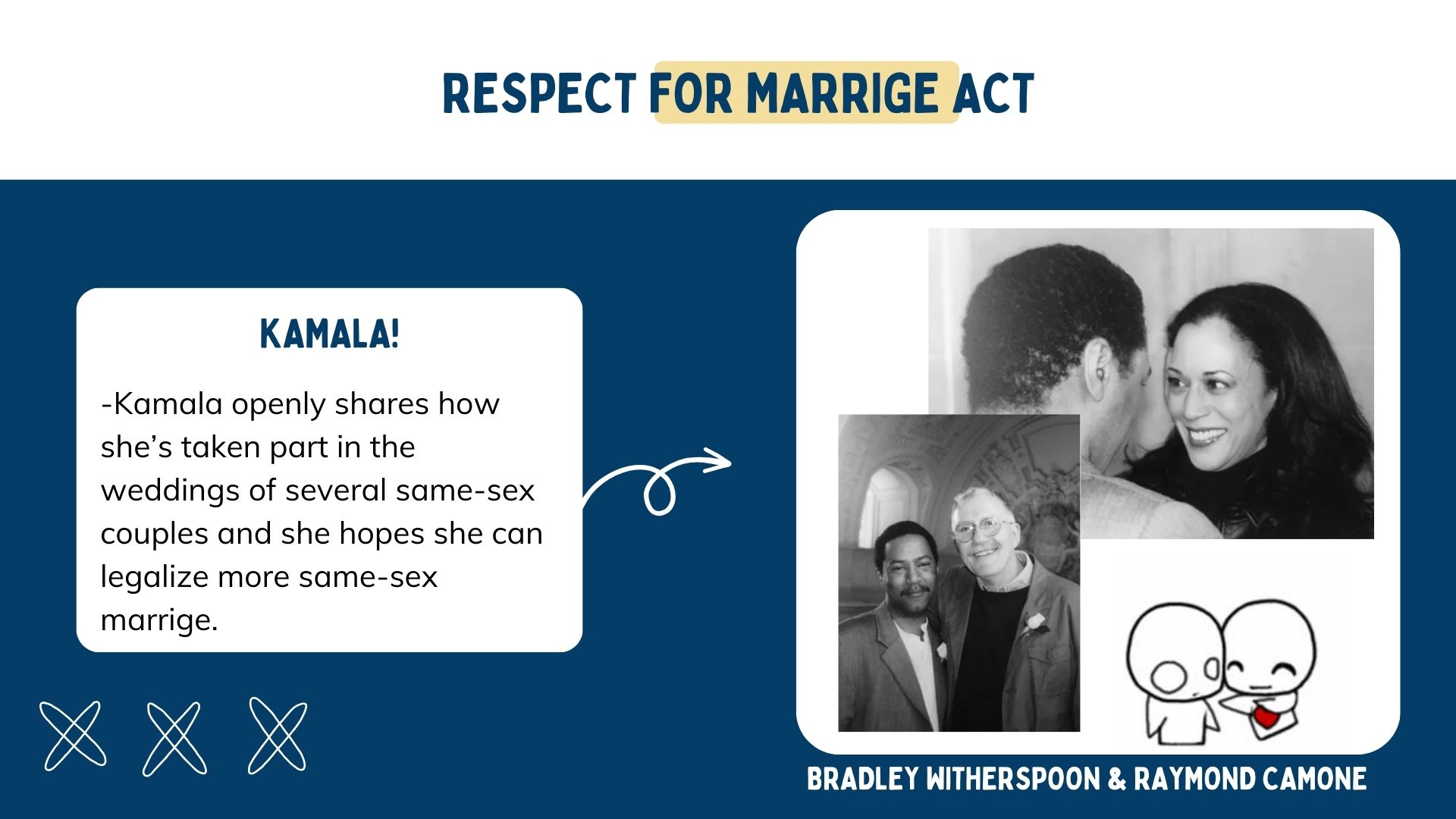 RESPECT FOR MARRIGE ACT

KAMALA!

-Kamala openly shares how she's taken part in the weddings of several same-sex couples and she hopes she can legalize more same-sex marrige.

BRADLEY WITHERSPOON & RAYMOND CAMONE